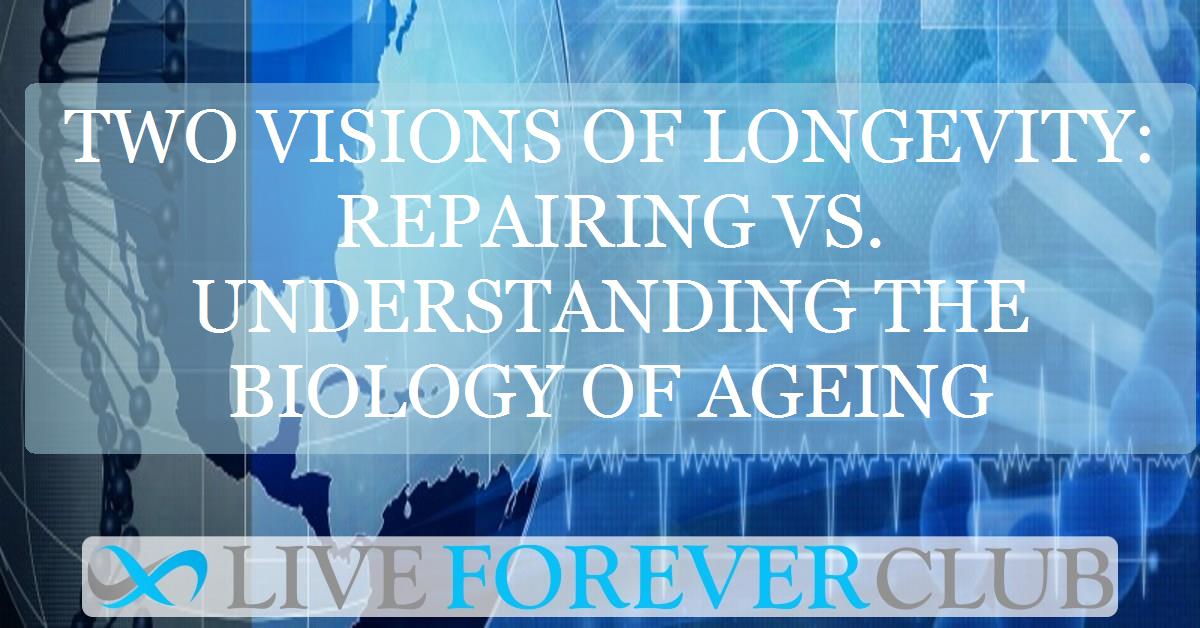 TWO VISIONS OF LONGEVITY: REPAIRING VS. UNDERSTANDING THE BIOLOGY OF AGEING

LIVE FOREVER CLUB